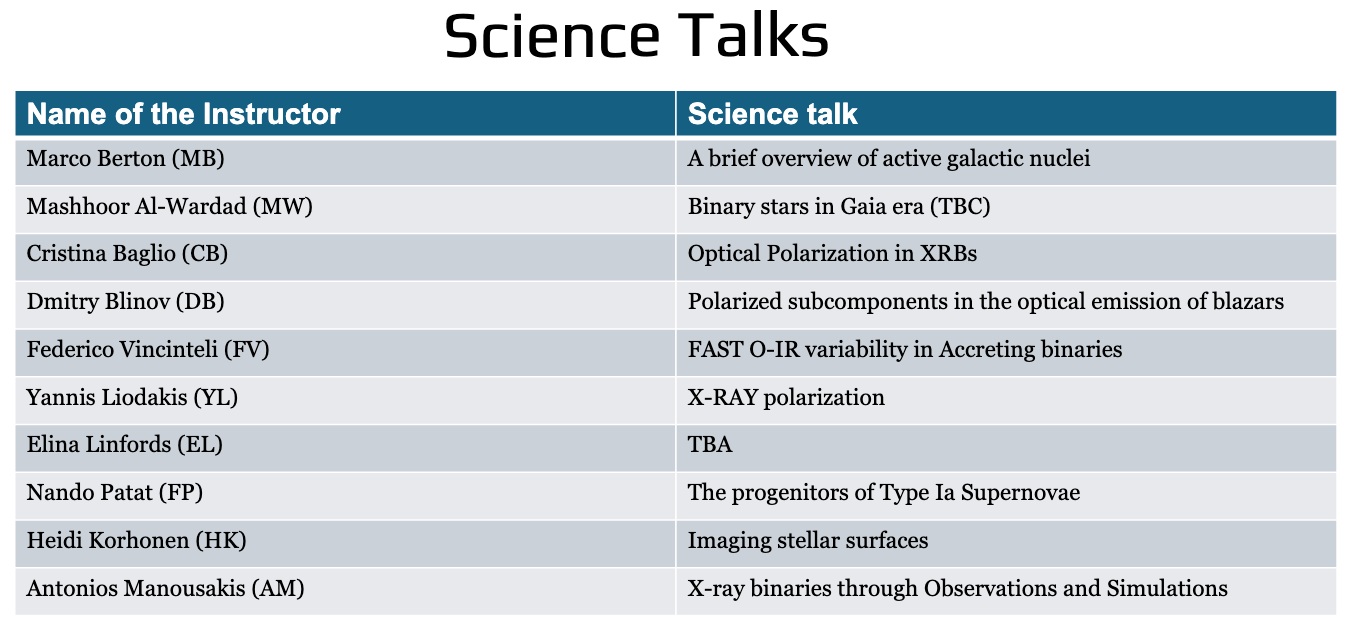 Science Talks

| Name of the Instructor | Science talk |
|---|---|
| Marco Berton (MB) | A brief overview of active galactic nuclei |
| Mashhoor Al-Wardad (MW) | Binary stars in Gaia era (TBC) |
| Cristina Baglio (CB) | Optical Polarization in XRBs |
| Dmitry Blinov (DB) | Polarized subcomponents in the optical emission of blazars |
| Federico Vincinteli (FV) | FAST O-IR variability in Accreting binaries |
| Yannis Liodakis (YL) | X-RAY polarization |
| Elina Linfords (EL) | TBA |
| Nando Patat (FP) | The progenitors of Type Ia Supernovae |
| Heidi Korhonen (HK) | Imaging stellar surfaces |
| Antonios Manousakis (AM) | X-ray binaries through Observations and Simulations |